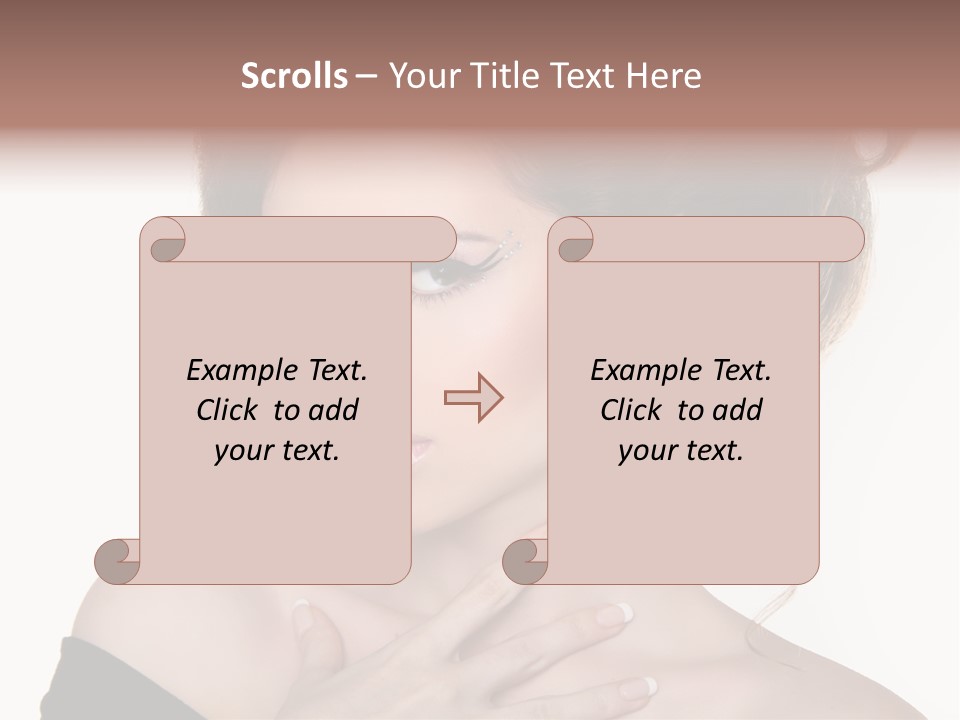 Scrolls – Your Title Text Here

Example Text. Click to add your text.

Example Text. Click to add your text.